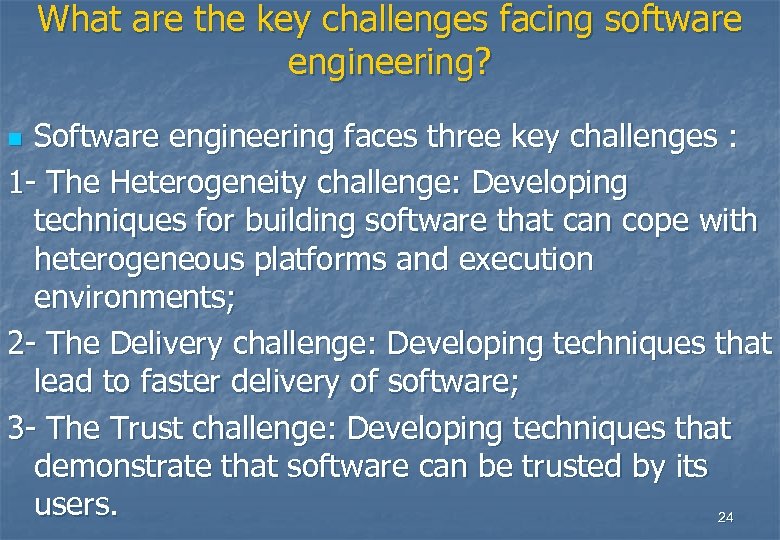 What are the key challenges facing software engineering?

Software engineering faces three key challenges :

1- The Heterogeneity challenge: Developing techniques for building software that can cope with heterogeneous platforms and execution environments;

2- The Delivery challenge: Developing techniques that lead to faster delivery of software;

3- The Trust challenge: Developing techniques that demonstrate that software can be trusted by its users.

24